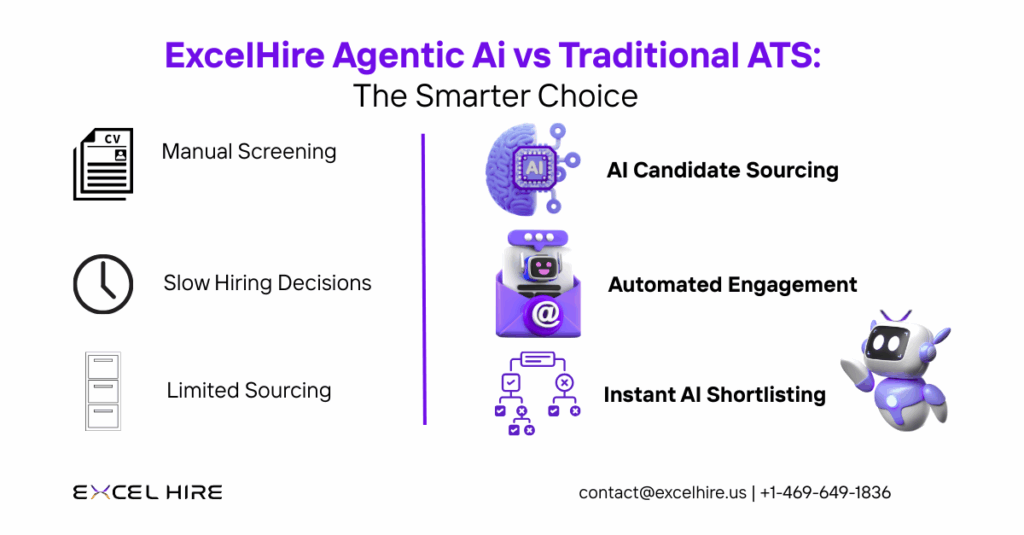 ExcelHire Agentic Ai vs Traditional ATS:
The Smarter Choice

CV

Manual Screening

Slow Hiring Decisions

Limited Sourcing

AI

AI Candidate Sourcing

Automated Engagement

Instant AI Shortlisting

EXCEL HIRE

contact@excelhire.us | +1-469-649-1836